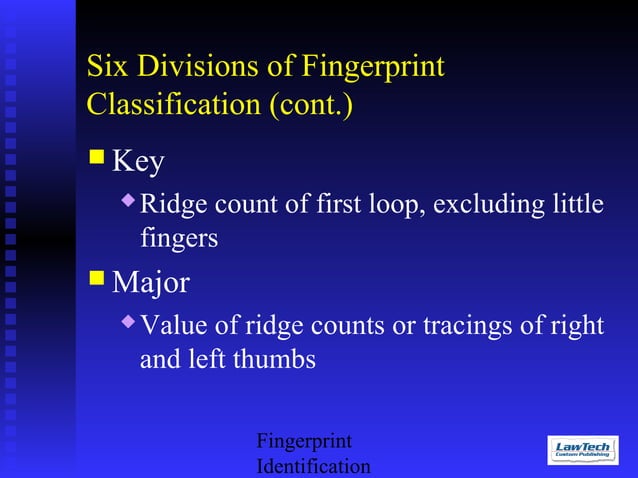 Six Divisions of Fingerprint Classification (cont.)

Key

Ridge count of first loop, excluding little fingers

Major

Value of ridge counts or tracings of right and left thumbs

Fingerprint Identification

LawTech Custom Publishing